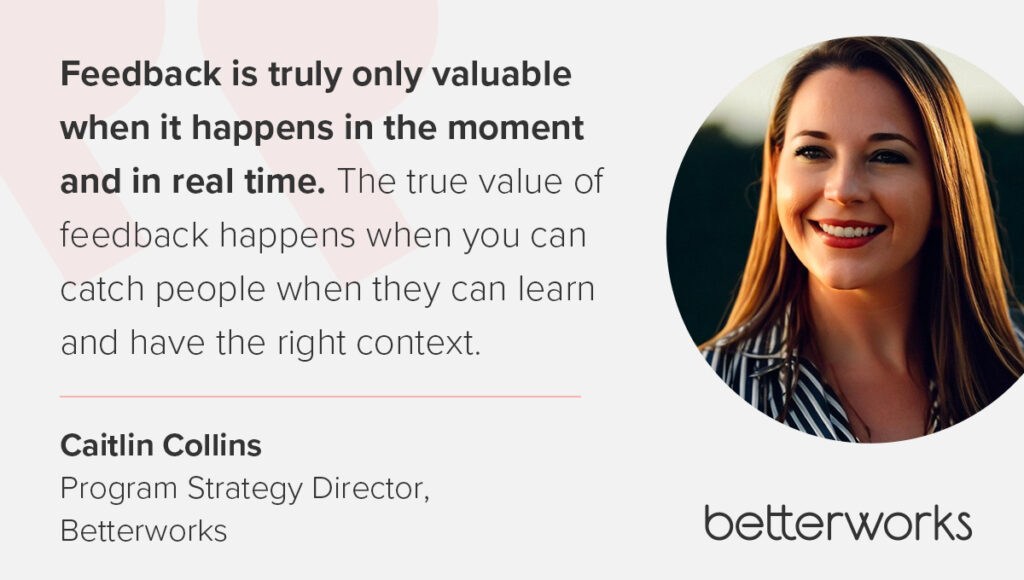 Feedback is truly only valuable when it happens in the moment and in real time. The true value of feedback happens when you can catch people when they can learn and have the right context.

Caitlin Collins
Program Strategy Director, Betterworks

betterworks